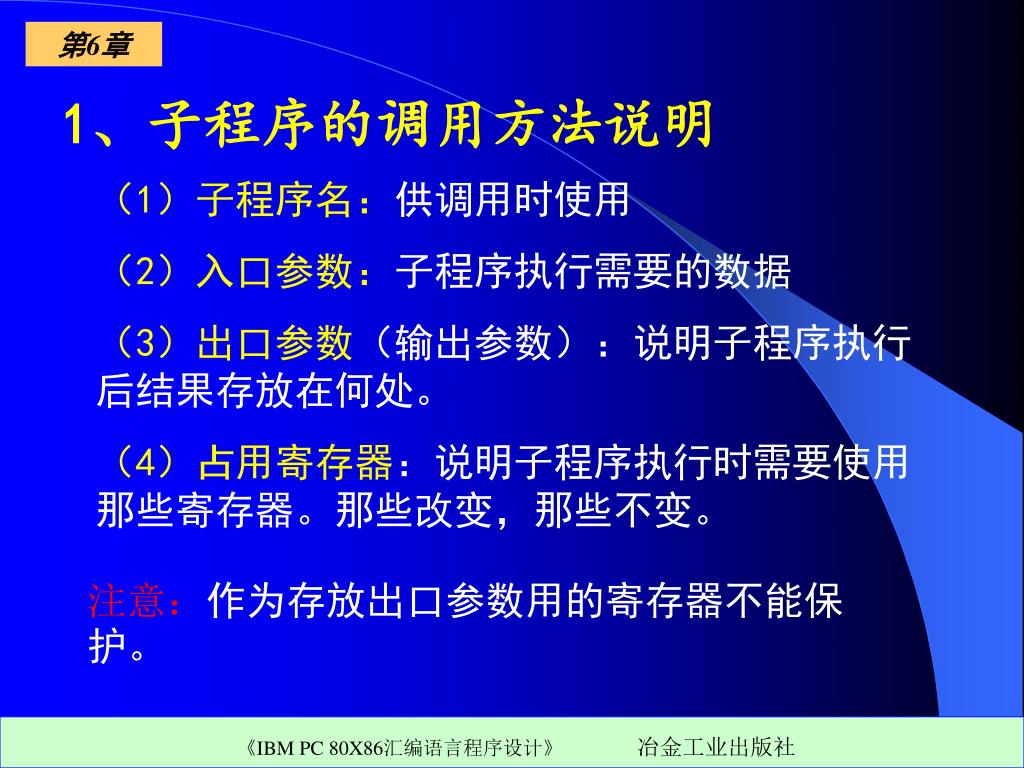 第6章

1、子程序的调用方法说明

（1）子程序名：供调用时使用

（2）入口参数：子程序执行需要的数据

（3）出口参数（输出参数）：说明子程序执行后结果存放在何处。

（4）占用寄存器：说明子程序执行时需要使用那些寄存器。那些改变，那些不变。

注意：作为存放出口参数用的寄存器不能保护。

《IBM PC 80X86汇编语言程序设计》 冶金工业出版社